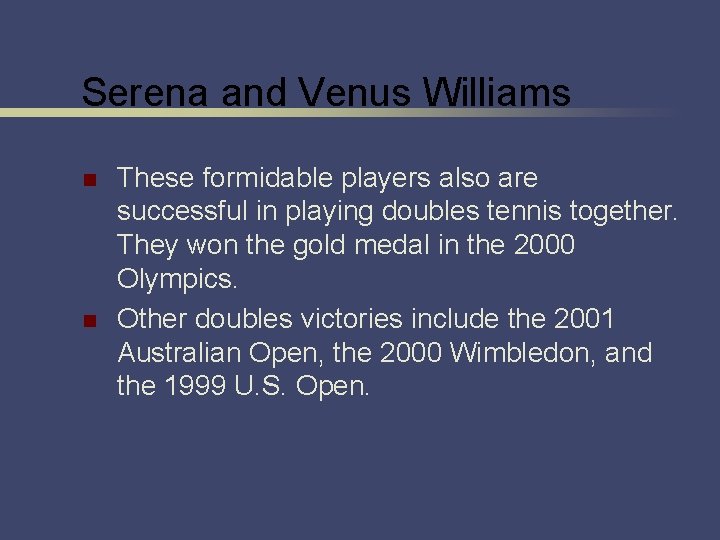 Serena and Venus Williams

- These formidable players also are successful in playing doubles tennis together. They won the gold medal in the 2000 Olympics.
- Other doubles victories include the 2001 Australian Open, the 2000 Wimbledon, and the 1999 U.S. Open.